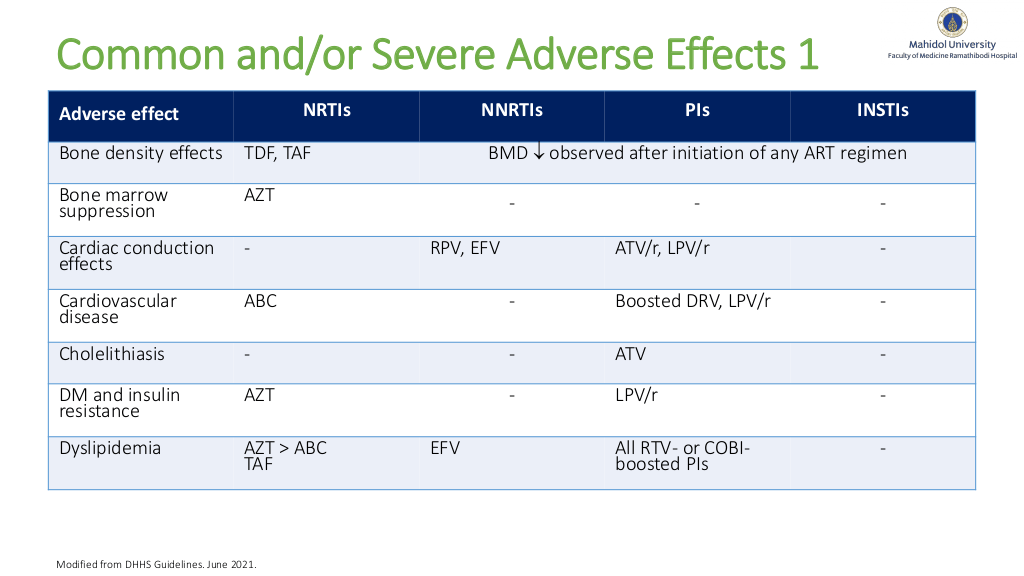 Common and/or Severe Adverse Effects 1

Mahidol University
Faculty of Medicine Ramathibodi Hospital

| Adverse effect | NRTIs | NNRTIs | PIs | INSTIs |
|---|---|---|---|---|
| Bone density effects | TDF, TAF | BMD ↓ observed after initiation of any ART regimen | | |
| Bone marrow suppression | AZT | - | - | - |
| Cardiac conduction effects | - | RPV, EFV | ATV/r, LPV/r | - |
| Cardiovascular disease | ABC | - | Boosted DRV, LPV/r | - |
| Cholelithiasis | - | - | ATV | - |
| DM and insulin resistance | AZT | - | LPV/r | - |
| Dyslipidemia | AZT > ABC TAF | EFV | All RTV- or COBI-boosted PIs | - |

Modified from DHHS Guidelines. June 2021.